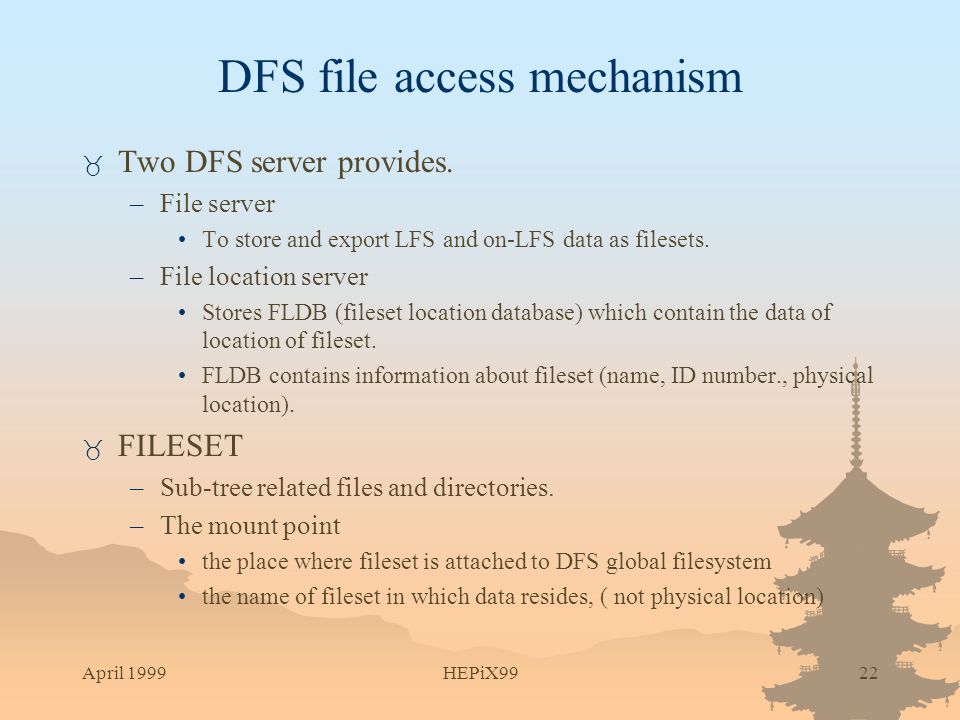 DFS file access mechanism

Two DFS server provides.

– File server

• To store and export LFS and on-LFS data as filesets.

– File location server

• Stores FLDB (fileset location database) which contain the data of location of fileset.

• FLDB contains information about fileset (name, ID number., physical location).

FILESET

– Sub-tree related files and directories.

– The mount point

• the place where fileset is attached to DFS global filesystem

• the name of fileset in which data resides, ( not physical location)

April 1999

HEPiX99

22